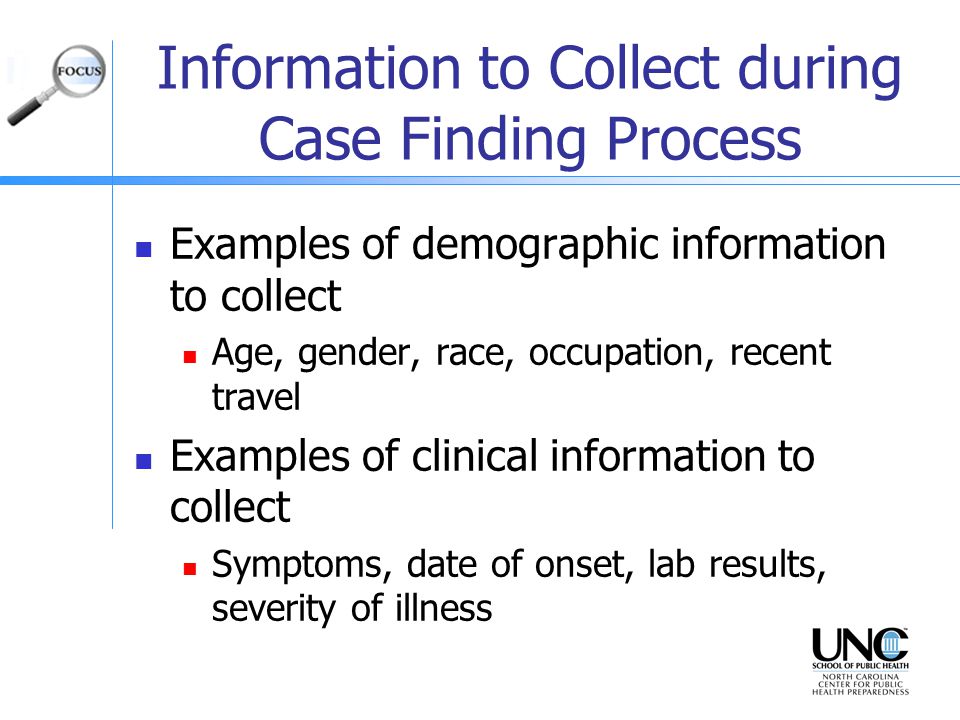 FOCUS

Information to Collect during Case Finding Process

Examples of demographic information to collect

Age, gender, race, occupation, recent travel

Examples of clinical information to collect

Symptoms, date of onset, lab results, severity of illness

UNC
SCHOOL OF PUBLIC HEALTH
NORTH CAROLINA CENTER FOR PUBLIC HEALTH PREPAREDNESS